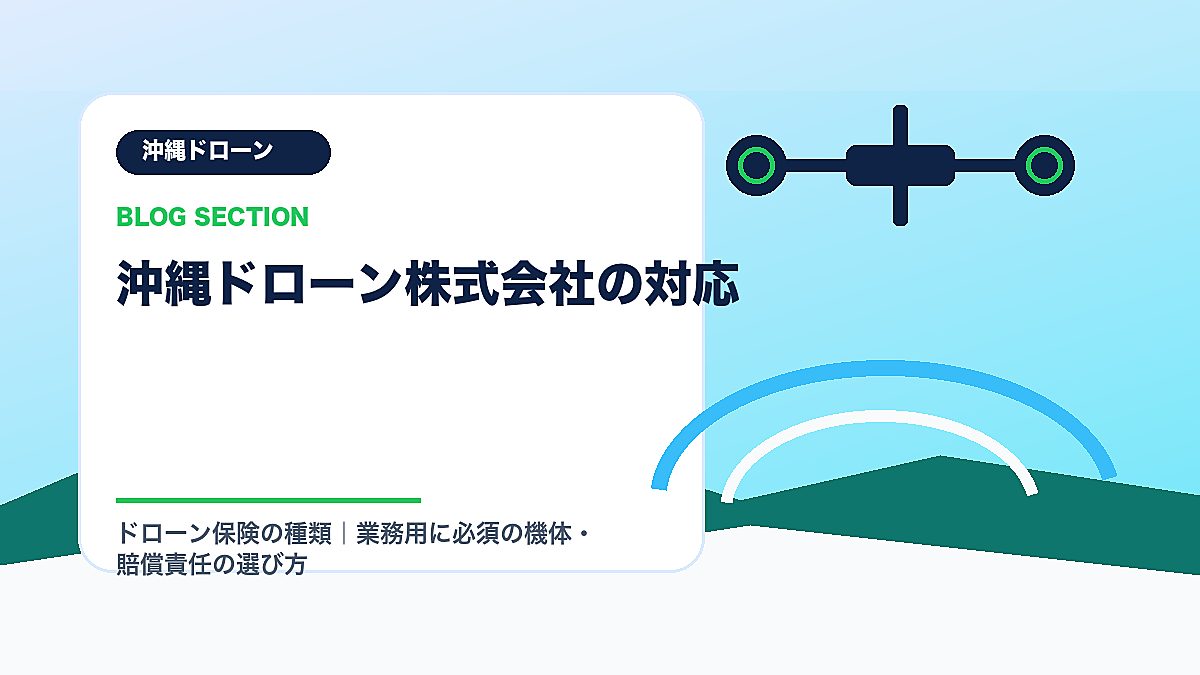 沖縄ドローン

BLOG SECTION

沖縄ドローン株式会社の対応

ドローン保険の種類｜業務用に必須の機体・賠償責任の選び方